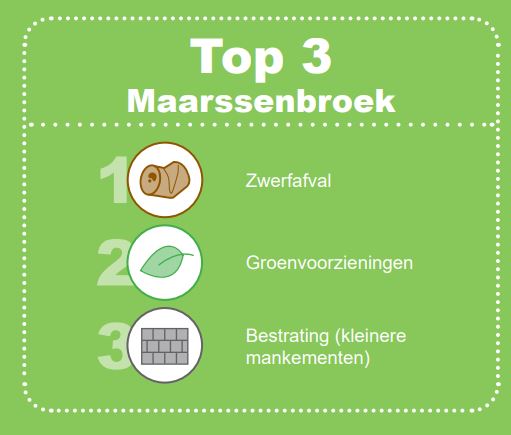 Top 3
Maarssenbroek

1 Zwerfafval

2 Groenvoorzieningen

3 Bestrating (kleinere mankementen)